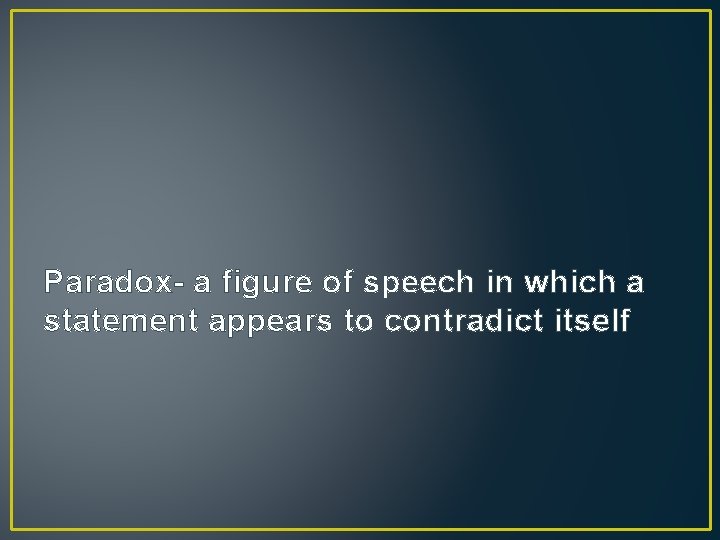 Paradox- a figure of speech in which a statement appears to contradict itself